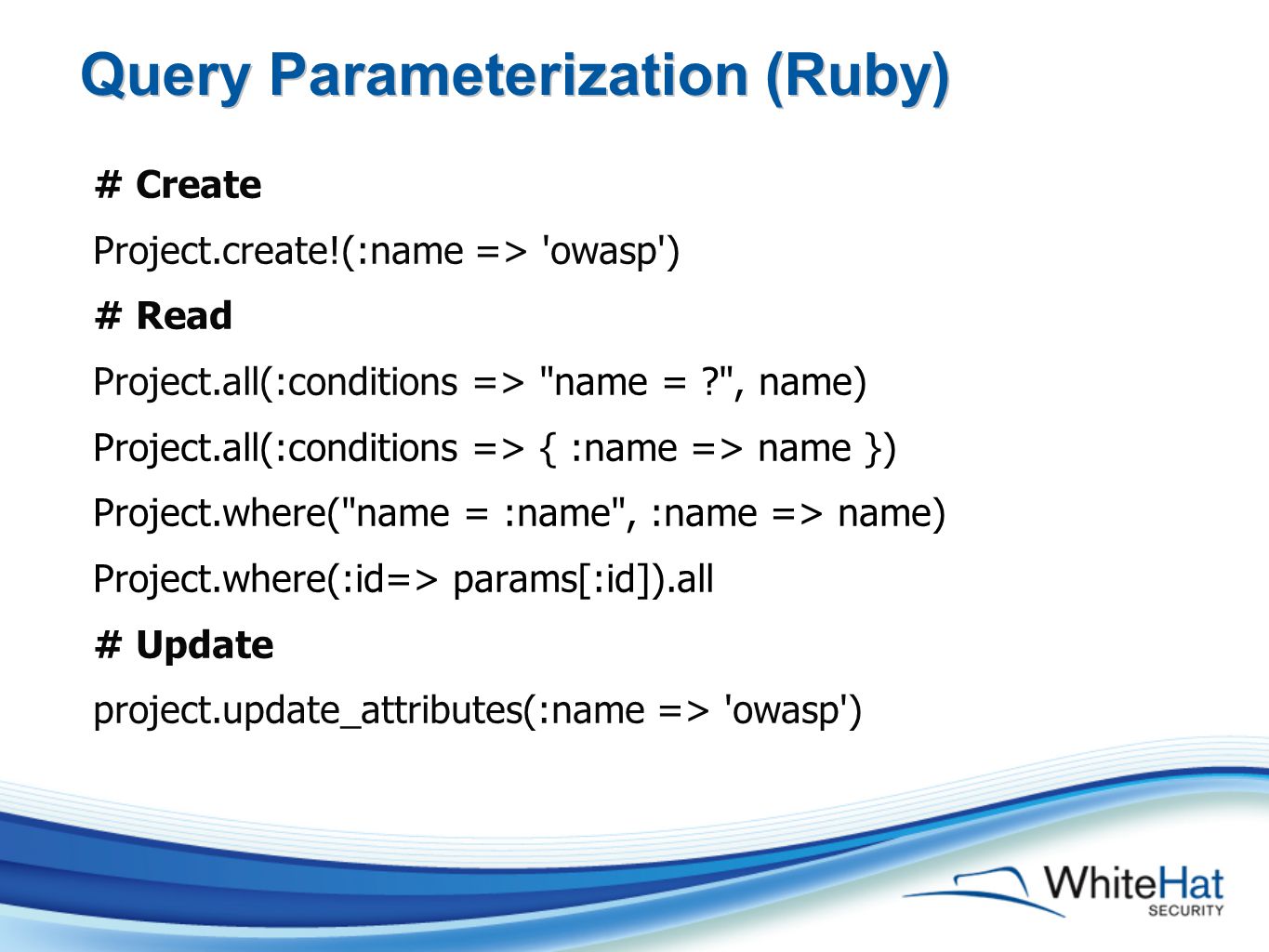 Query Parameterization (Ruby)

# Create

Project.create!(:name => 'owasp')

# Read

Project.all(:conditions => "name = ?", name)

Project.all(:conditions => { :name => name })

Project.where("name = :name", :name => name)

Project.where(:id=> params[:id]).all

# Update

project.update_attributes(:name => 'owasp')

WhiteHat SECURITY